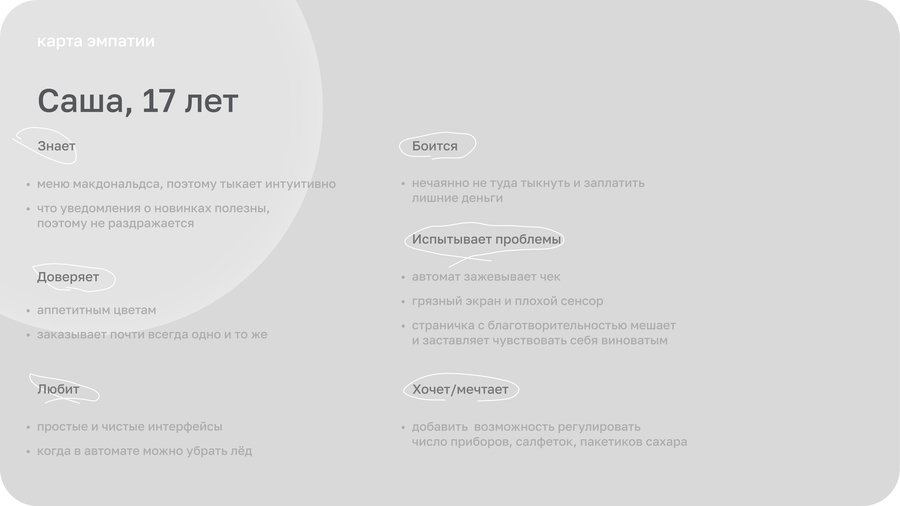 карта эмпатии

Саша, 17 лет

Знает

• меню макдональдса, поэтому тыкает интуитивно
• что уведомления о новинках полезны, поэтому не раздражается

Доверяет

• аппетитным цветам
• заказывает почти всегда одно и то же

Любит

• простые и чистые интерфейсы
• когда в автомате можно убрать лёд

Боится

• нечаянно не туда тыкнуть и заплатить лишние деньги

Испытывает проблемы

• автомат зажевывает чек
• грязный экран и плохой сенсор
• страничка с благотворительностью мешает и заставляет чувствовать себя виноватым

Хочет/мечтает

• добавить возможность регулировать число приборов, салфеток, пакетиков сахара